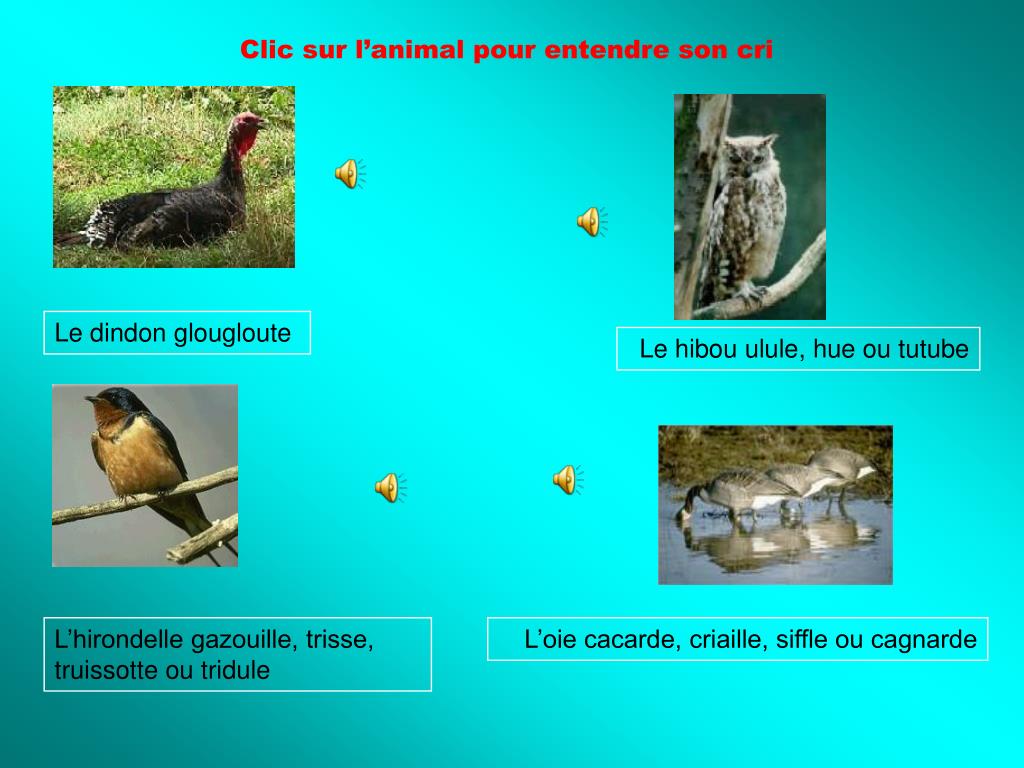 Clic sur l’animal pour entendre son cri

Le dindon glougloute

Le hibou ulule, hue ou tutube

L’hirondelle gazouille, trisse, truissotte ou tridule

L’oie cacarde, criaille, siffle ou cagnarde